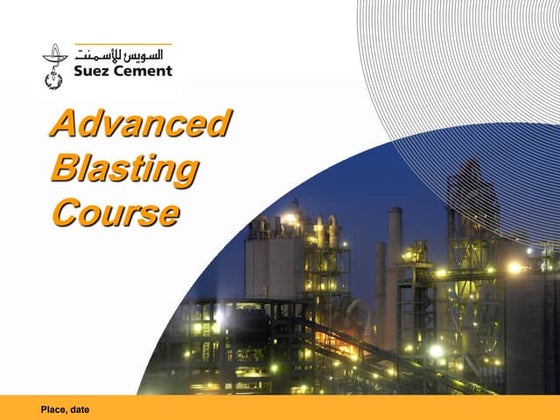 السويس للأسمنت
Suez Cement

Advanced Blasting Course

Place, date